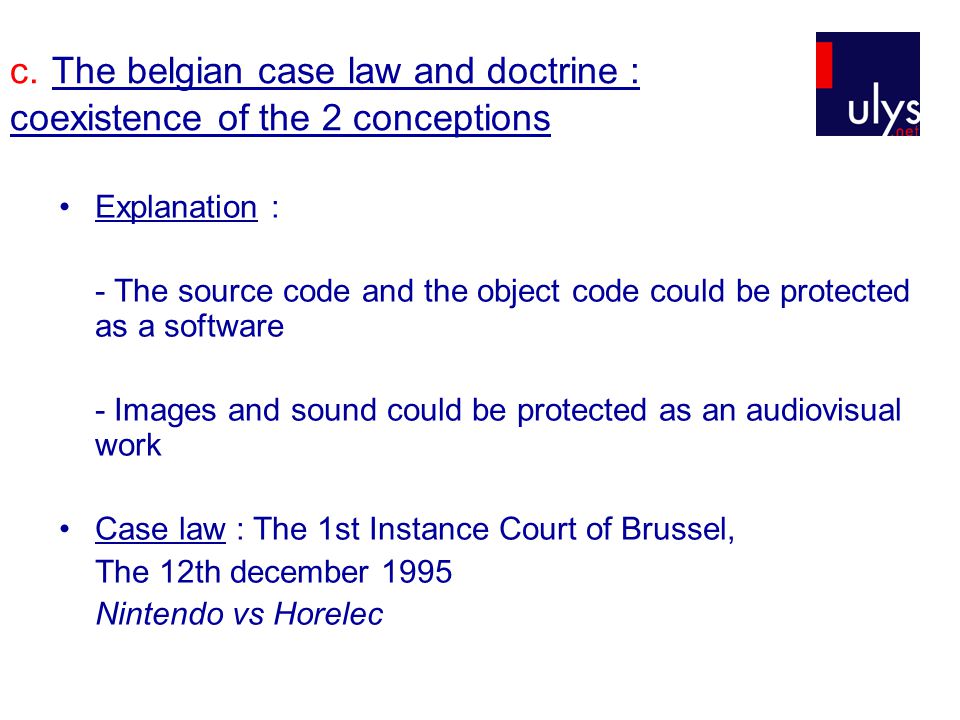 c. The belgian case law and doctrine : coexistence of the 2 conceptions

ulys .net

• Explanation :

- The source code and the object code could be protected as a software

- Images and sound could be protected as an audiovisual work

• Case law : The 1st Instance Court of Brussel,
The 12th december 1995
Nintendo vs Horelec